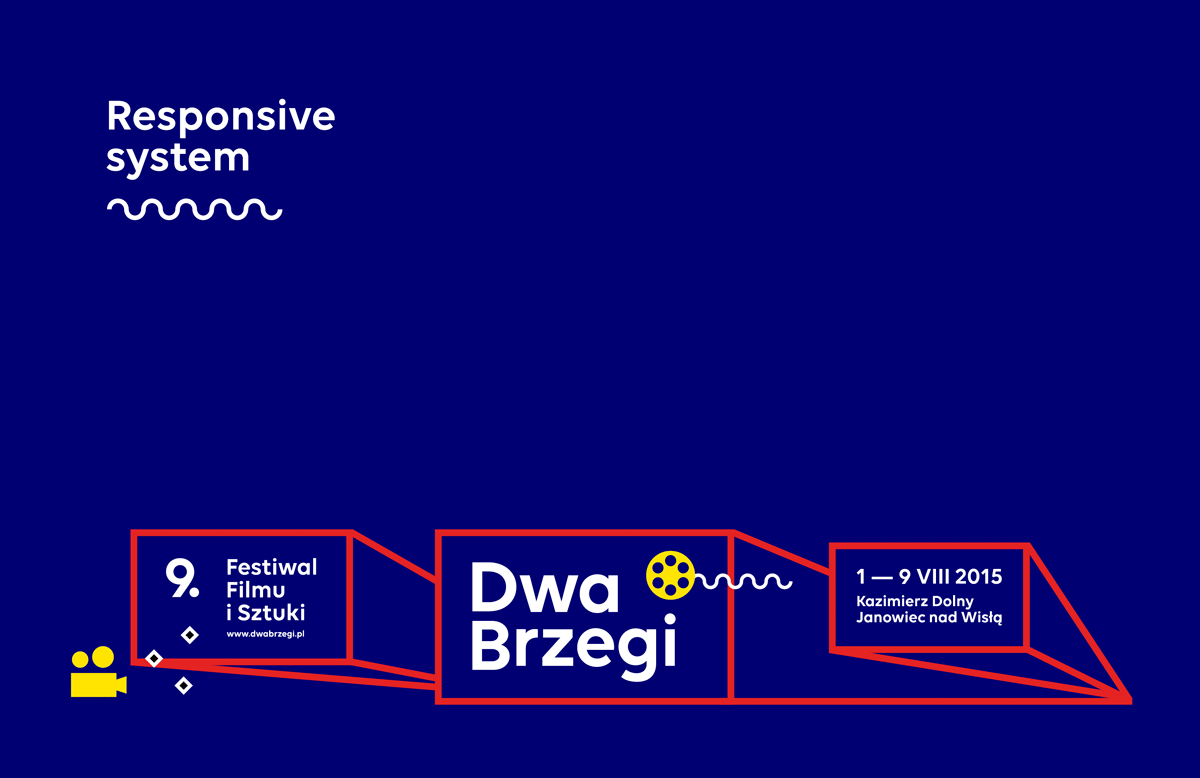 Responsive system

9. Festiwal Filmu i Sztuki
www.dwabrzegi.pl

Dwa Brzegi

1 — 9 VIII 2015
Kazimierz Dolny
Janowiec nad Wisłą